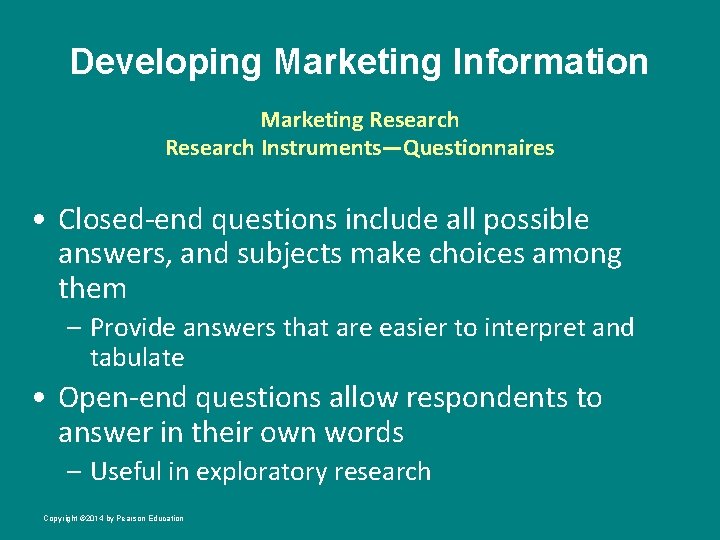 Developing Marketing Information

Marketing Research
Research Instruments—Questionnaires

• Closed-end questions include all possible answers, and subjects make choices among them

– Provide answers that are easier to interpret and tabulate

• Open-end questions allow respondents to answer in their own words

– Useful in exploratory research

Copyright ©2014 by Pearson Education